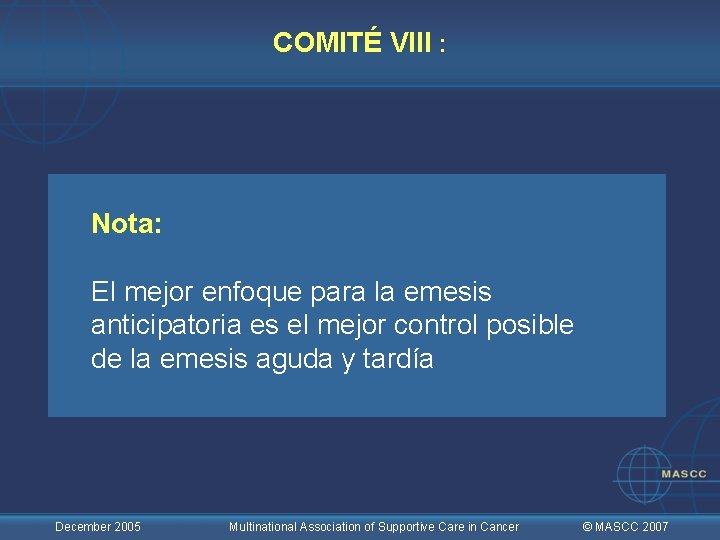 COMITÉ VIII :

Nota:

El mejor enfoque para la emesis anticipatoria es el mejor control posible de la emesis aguda y tardía

MASCC

December 2005

Multinational Association of Supportive Care in Cancer

© MASCC 2007